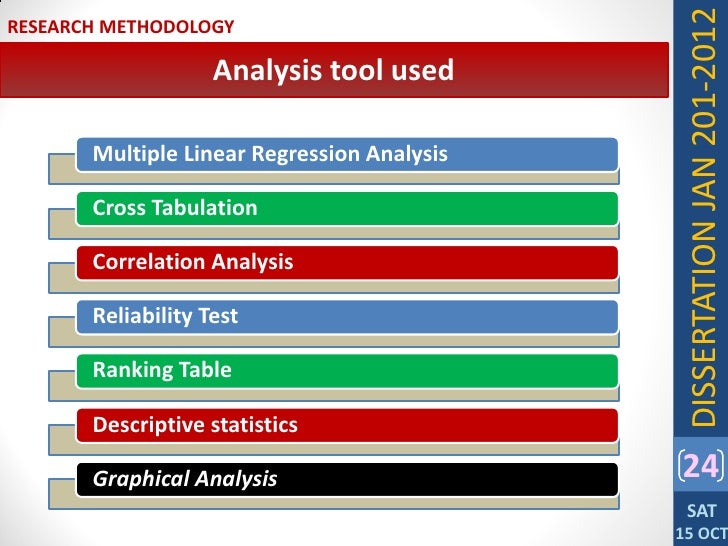 RESEARCH METHODOLOGY

Analysis tool used

Multiple Linear Regression Analysis

Cross Tabulation

Correlation Analysis

Reliability Test

Ranking Table

Descriptive statistics

Graphical Analysis

DISSERTATION JAN 201-2012

24

SAT
15 OCT